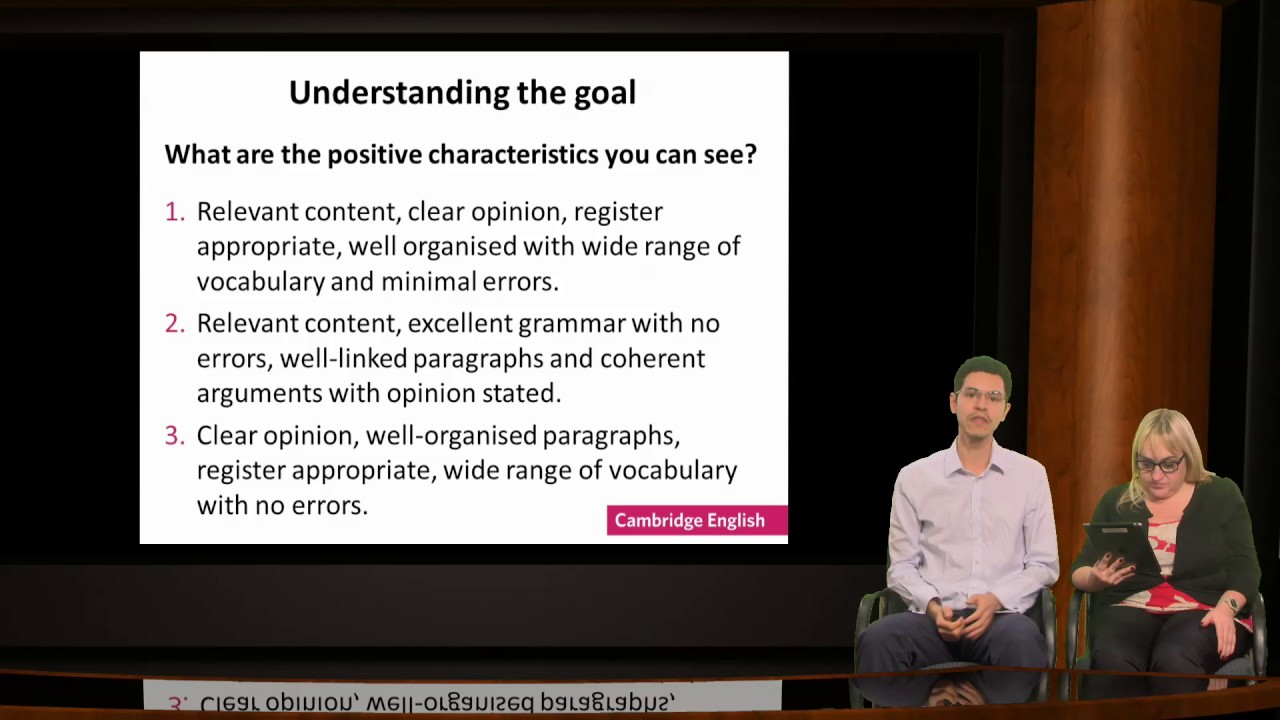 Understanding the goal

What are the positive characteristics you can see?

1. Relevant content, clear opinion, register appropriate, well organised with wide range of vocabulary and minimal errors.
2. Relevant content, excellent grammar with no errors, well-linked paragraphs and coherent arguments with opinion stated.
3. Clear opinion, well-organised paragraphs, register appropriate, wide range of vocabulary with no errors.

Cambridge English